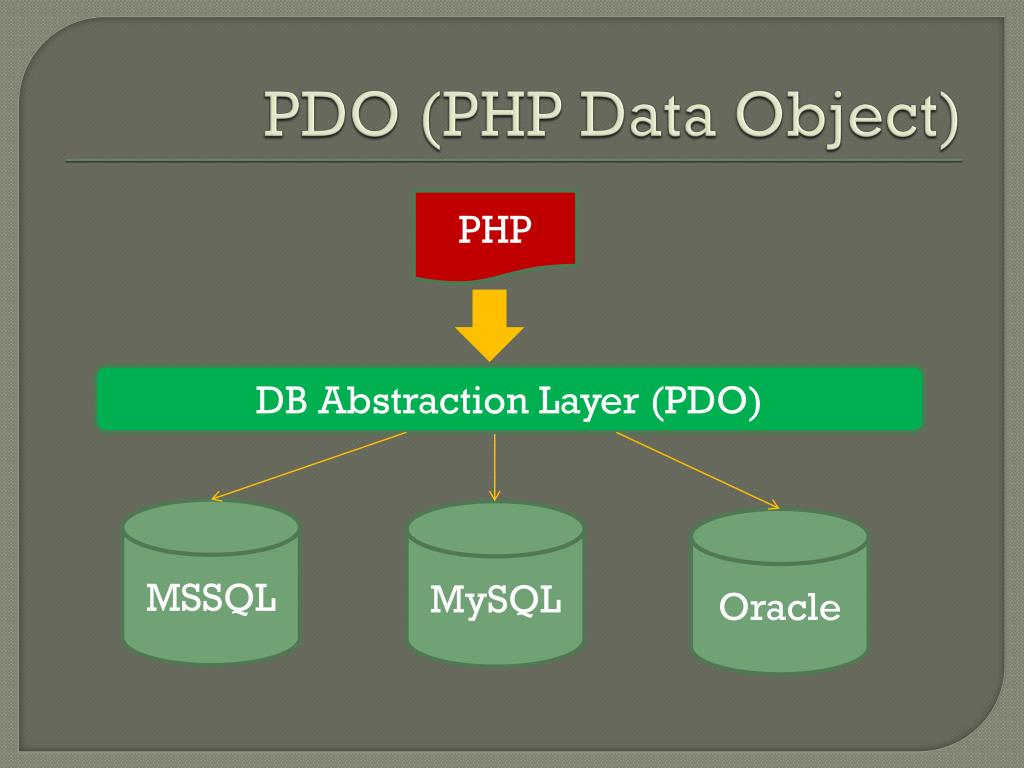 PDO (PHP Data Object)

PHP

DB Abstraction Layer (PDO)

MSSQL

MySQL

Oracle